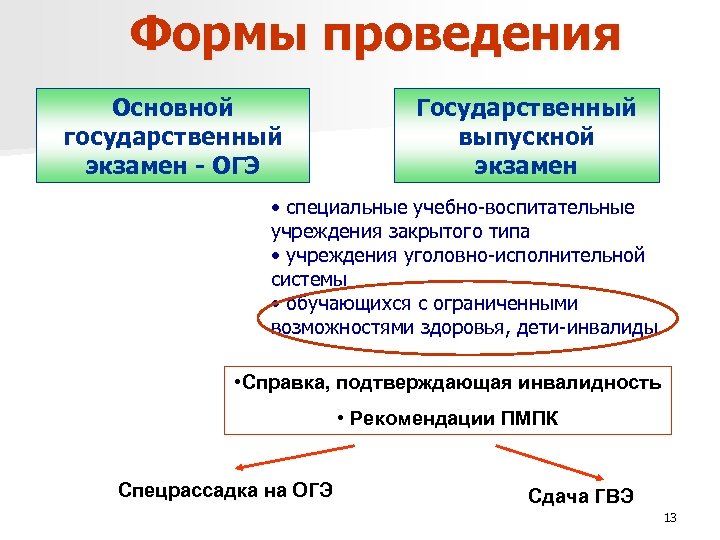 Формы проведения

Основной государственный экзамен - ОГЭ

Государственный выпускной экзамен

• специальные учебно-воспитательные учреждения закрытого типа
• учреждения уголовно-исполнительной системы
• обучающихся с ограниченными возможностями здоровья, дети-инвалиды

•Справка, подтверждающая инвалидность
• Рекомендации ПМПК

Спецрассадка на ОГЭ

Сдача ГВЭ

13